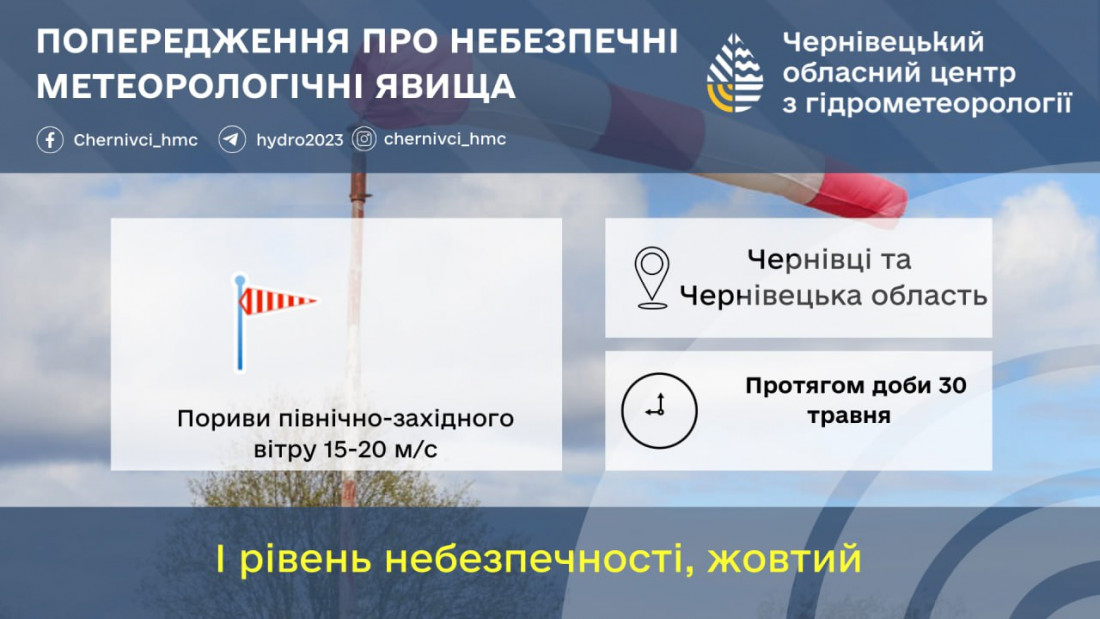 ПОПЕРЕДЖЕННЯ ПРО НЕБЕЗПЕЧНІ МЕТЕОРОЛОГІЧНІ ЯВИЩА

Чернівецький обласний центр з гідрометеорології

Chernivci_hmc hydro2023 chernivci_hmc

Пориви північно-західного вітру 15-20 м/с

Чернівці та Чернівецька область

Протягом доби 30 травня

І рівень небезпечності, жовтий